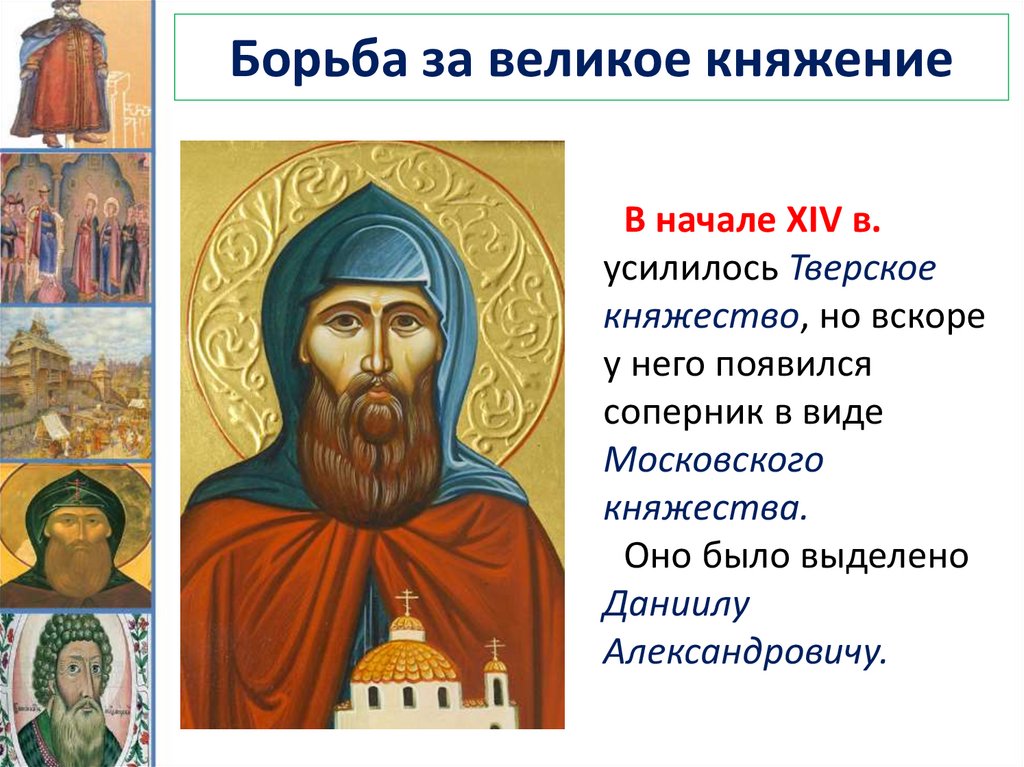 Борьба за великое княжение

В начале XIV в. усилилось Тверское княжество, но вскоре у него появился соперник в виде Московского княжества.

Оно было выделено Даниилу Александровичу.